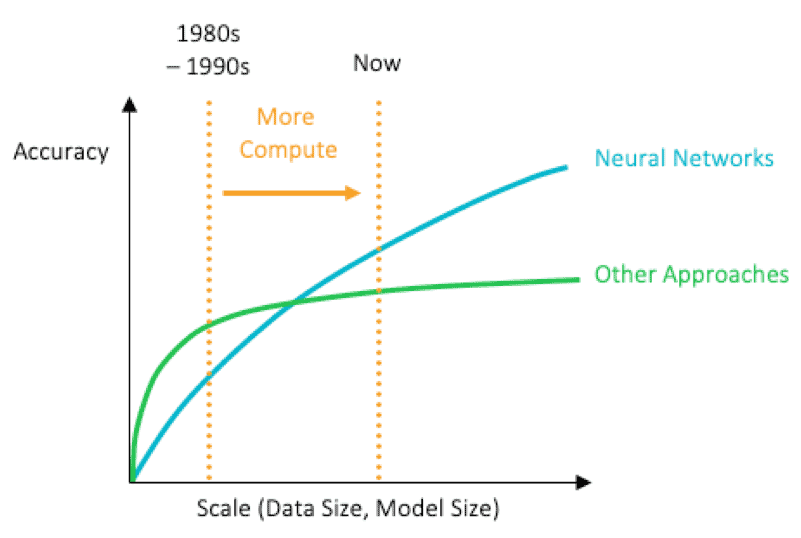 1980s
– 1990s

Now

More
Compute

Accuracy

Neural Networks

Other Approaches

Scale (Data Size, Model Size)